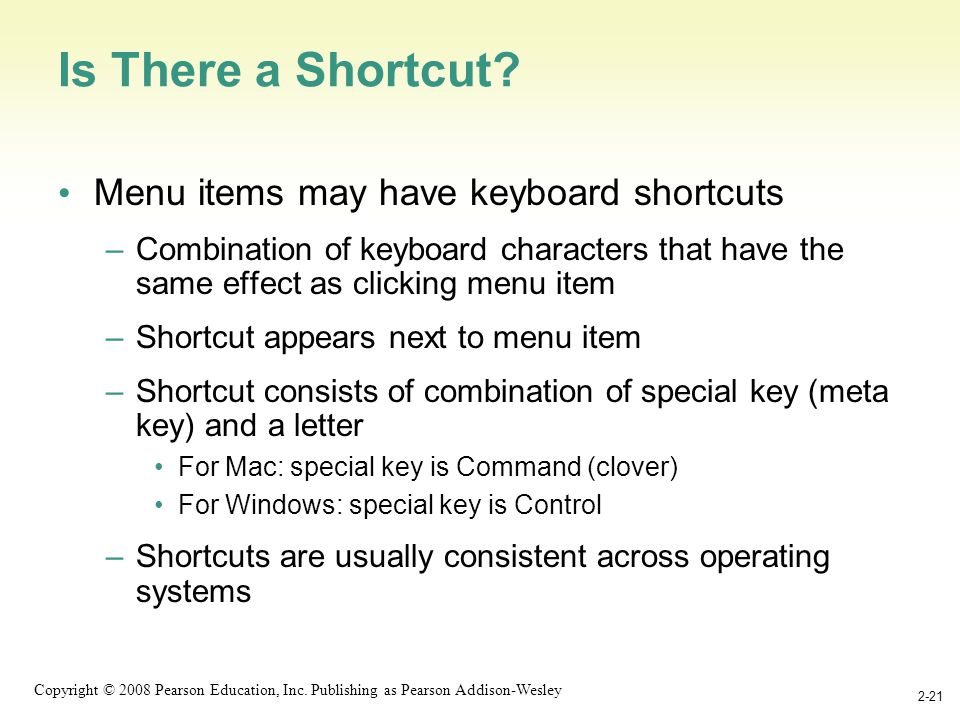 Is There a Shortcut?

• Menu items may have keyboard shortcuts

– Combination of keyboard characters that have the same effect as clicking menu item

– Shortcut appears next to menu item

– Shortcut consists of combination of special key (meta key) and a letter

• For Mac: special key is Command (clover)

• For Windows: special key is Control

– Shortcuts are usually consistent across operating systems

Copyright © 2008 Pearson Education, Inc. Publishing as Pearson Addison-Wesley

2-21